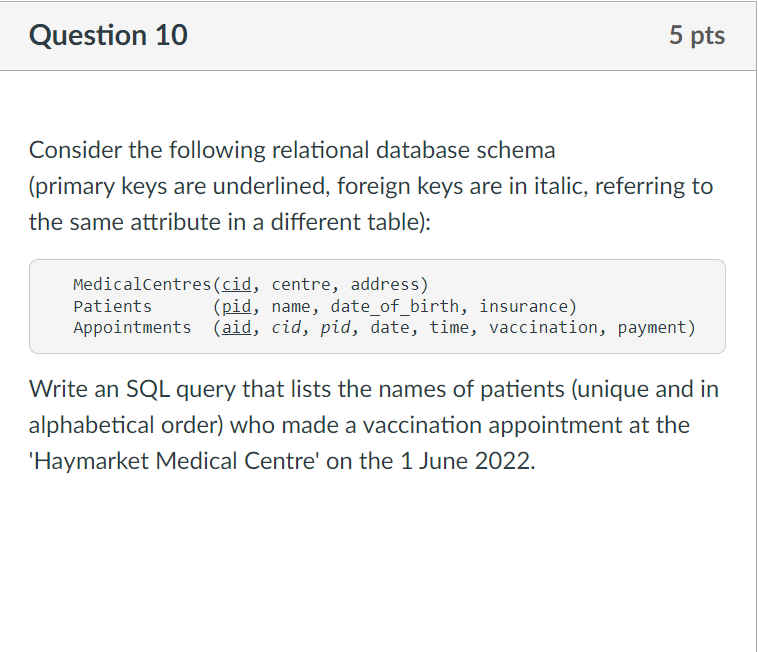 Question 10

5 pts

Consider the following relational database schema (primary keys are underlined, foreign keys are in italic, referring to the same attribute in a different table):

MedicalCentres(cid, centre, address)
Patients      (pid, name, date_of_birth, insurance)
Appointments  (aid, cid, pid, date, time, vaccination, payment)

Write an SQL query that lists the names of patients (unique and in alphabetical order) who made a vaccination appointment at the 'Haymarket Medical Centre' on the 1 June 2022.